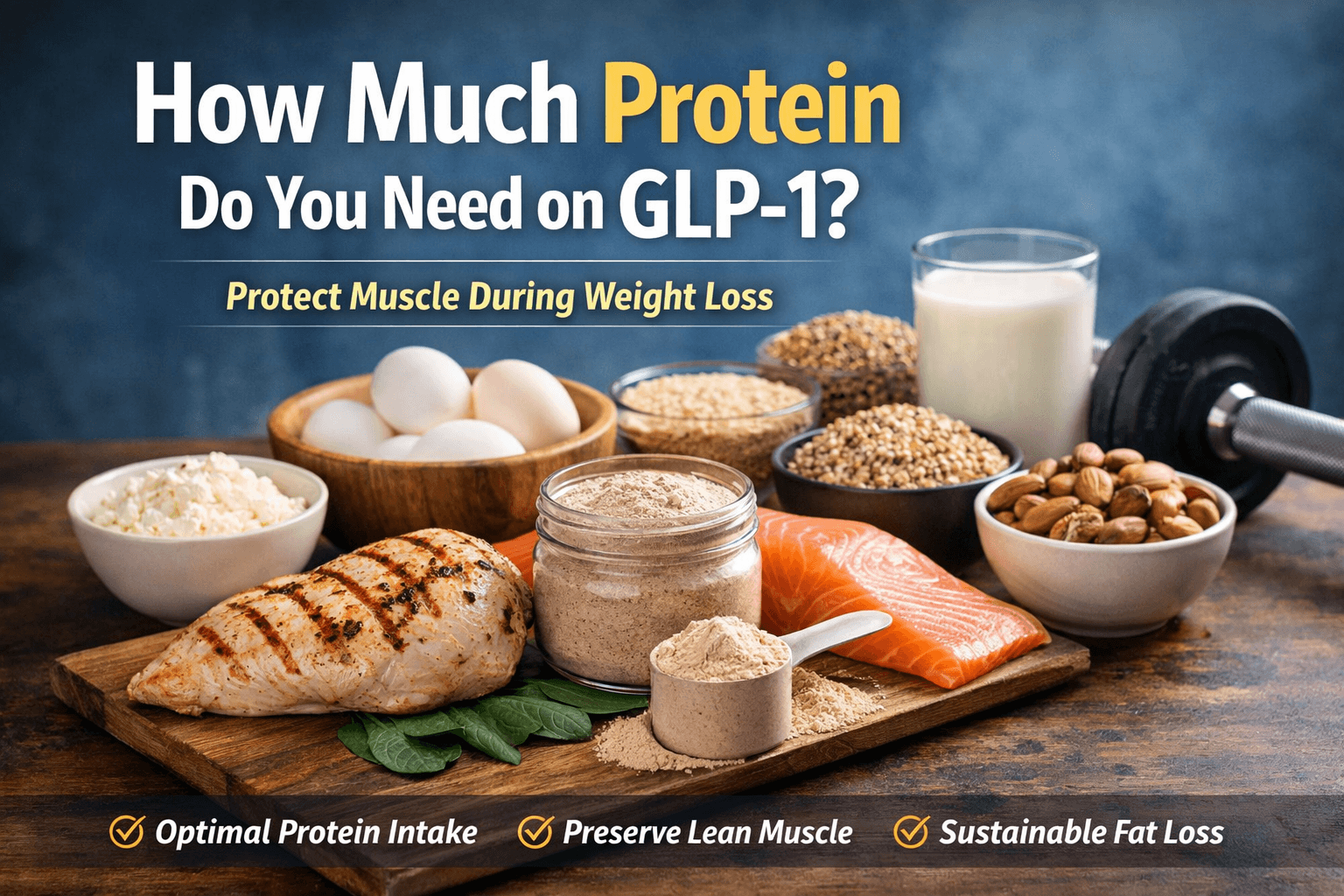 How Much Protein Do You Need on GLP-1?

Protect Muscle During Weight Loss

Optimal Protein Intake

Preserve Lean Muscle

Sustainable Fat Loss